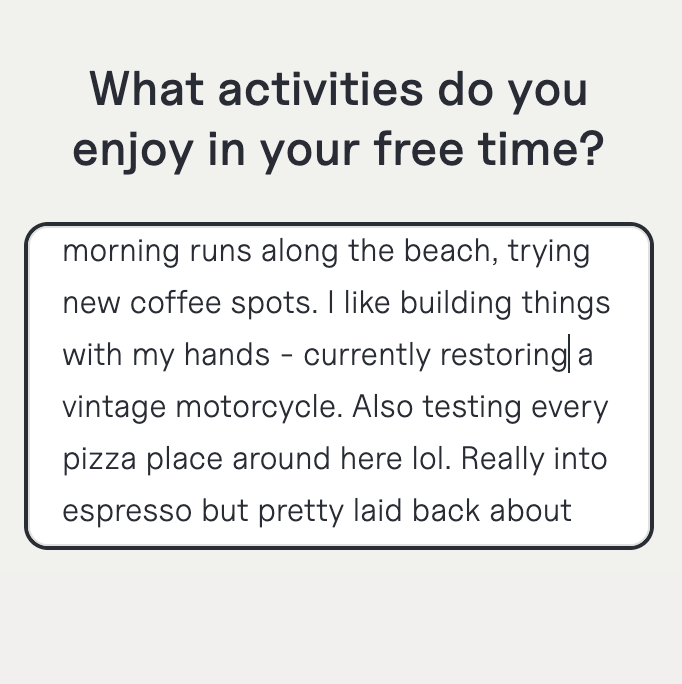 What activities do you enjoy in your free time?

morning runs along the beach, trying new coffee spots. I like building things with my hands - currently restoring a vintage motorcycle. Also testing every pizza place around here lol. Really into espresso but pretty laid back about